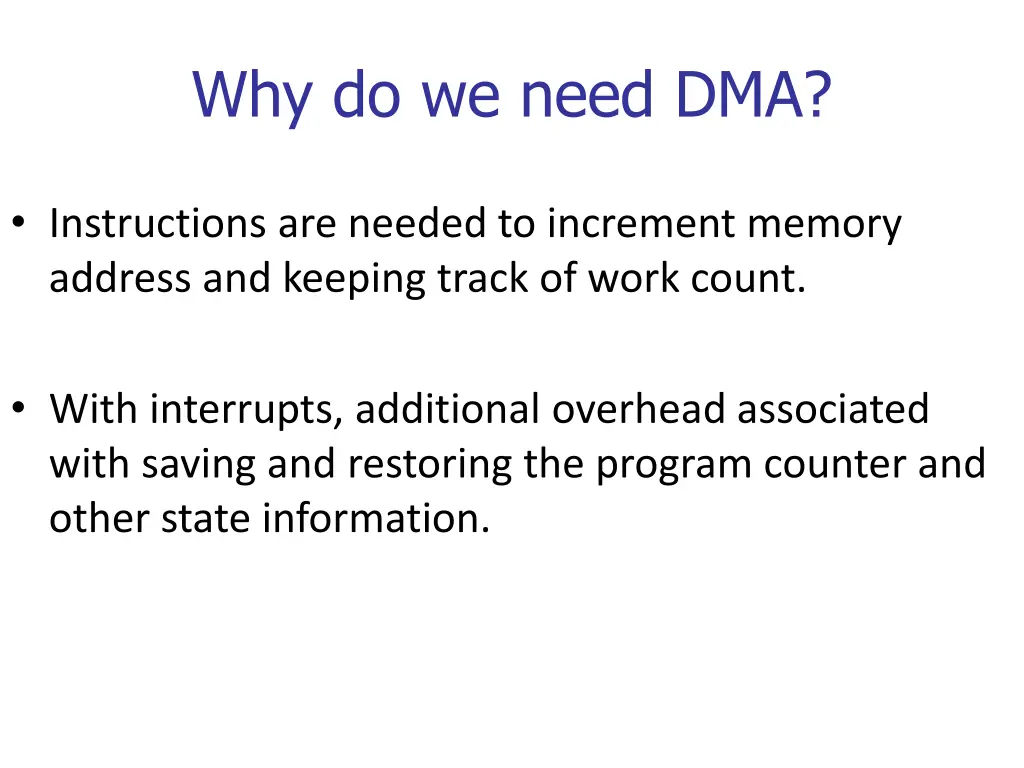 Why do we need DMA?

• Instructions are needed to increment memory address and keeping track of work count.

• With interrupts, additional overhead associated with saving and restoring the program counter and other state information.